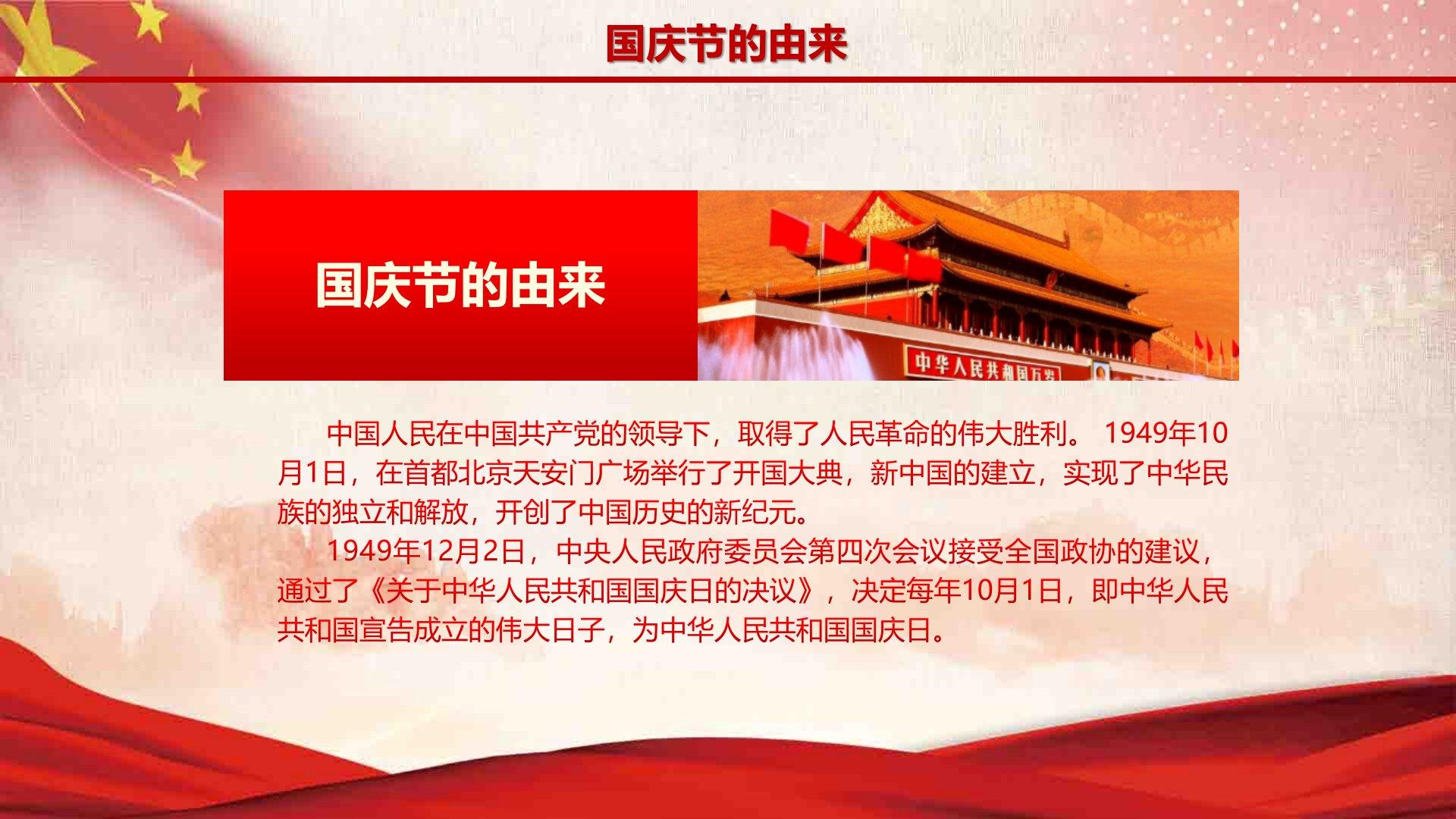 国庆节的由来

国庆节的由来

中华人民共和国万岁

中国人民在中国共产党的领导下，取得了人民革命的伟大胜利。 1949年10月1日，在首都北京天安门广场举行了开国大典，新中国的建立，实现了中华民族的独立和解放，开创了中国历史的新纪元。

1949年12月2日，中央人民政府委员会第四次会议接受全国政协的建议，通过了《关于中华人民共和国国庆日的决议》，决定每年10月1日，即中华人民共和国宣告成立的伟大日子，为中华人民共和国国庆日。